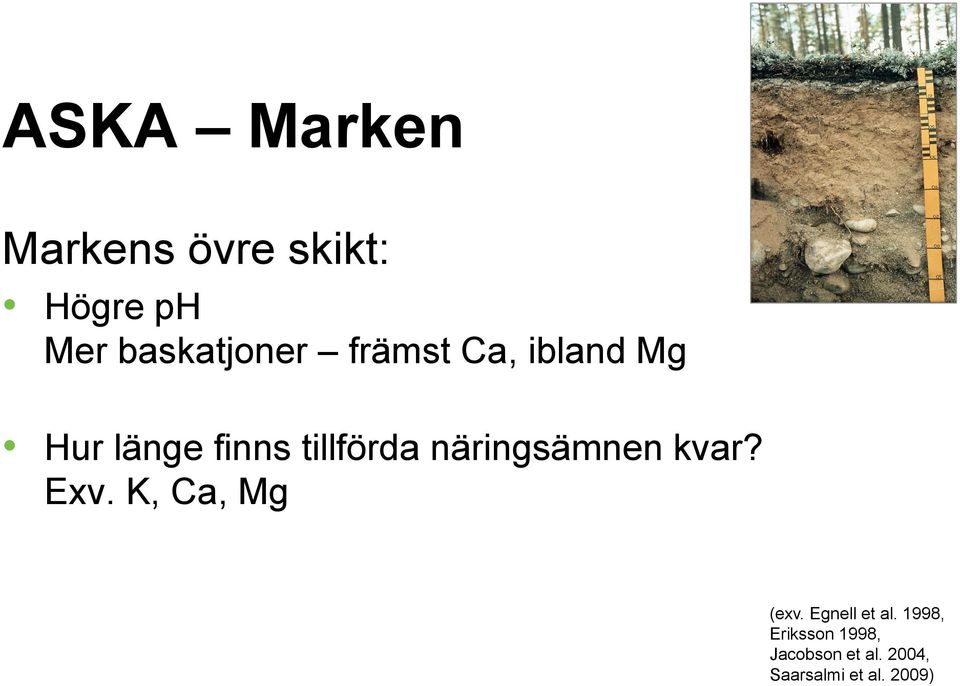 ASKA – Marken

Markens övre skikt:

• Högre pH
Mer baskatjoner – främst Ca, ibland Mg

• Hur länge finns tillförda näringsämnen kvar?
Exv. K, Ca, Mg

(exv. Egnell et al. 1998, Eriksson 1998, Jacobson et al. 2004, Saarsalmi et al. 2009)